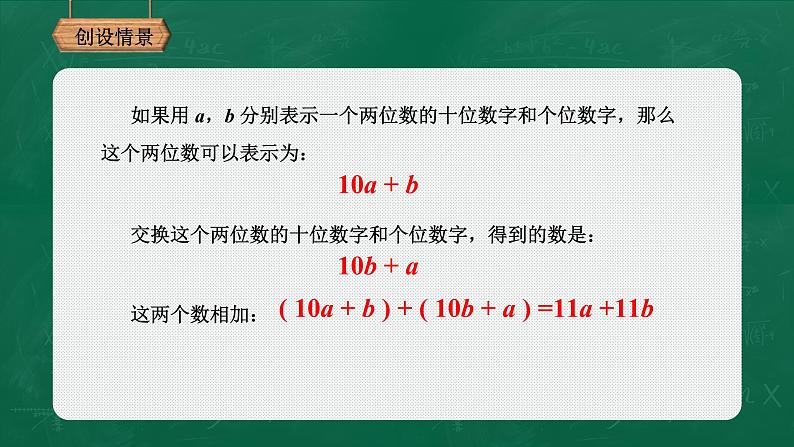 创设情景

如果用 $a$，$b$ 分别表示一个两位数的十位数字和个位数字，那么这个两位数可以表示为：

$10a + b$

交换这个两位数的十位数字和个位数字，得到的数是：

$10b + a$

这两个数相加： $(10a + b) + (10b + a) = 11a + 11b$